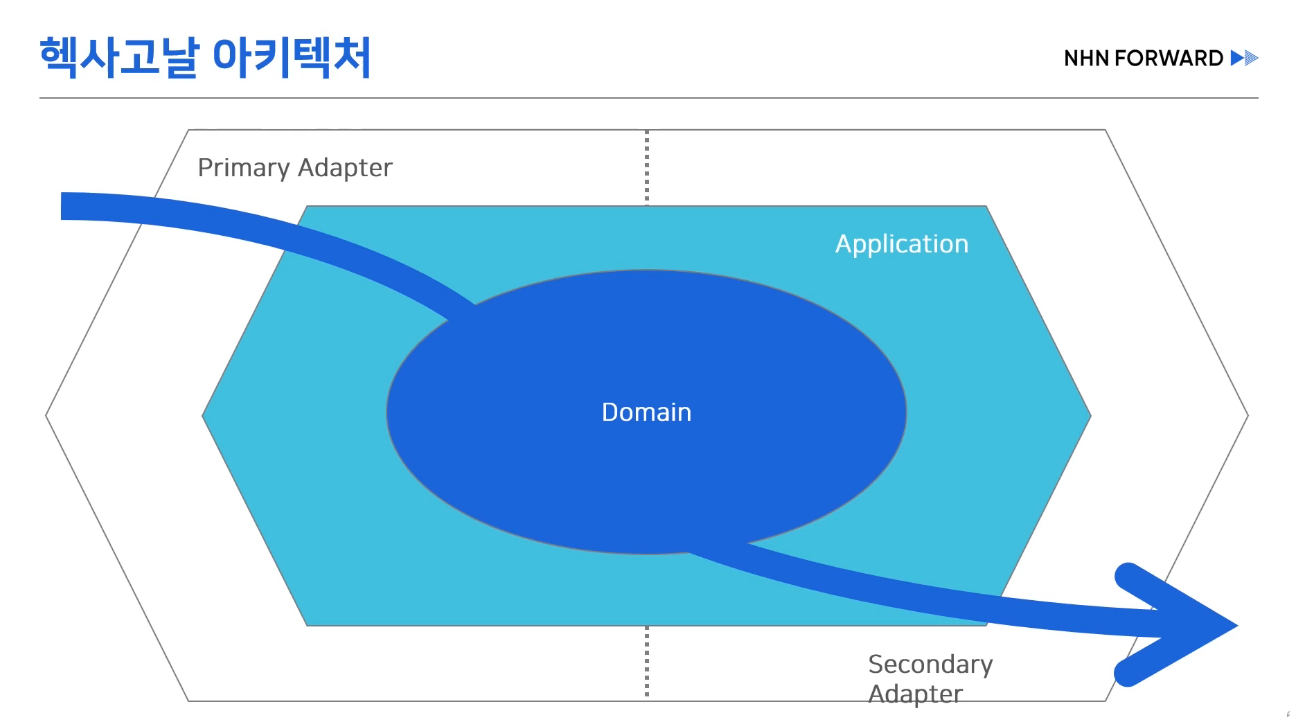 헥사고날 아키텍처

NHN FORWARD

Primary Adapter

Application

Domain

Secondary Adapter